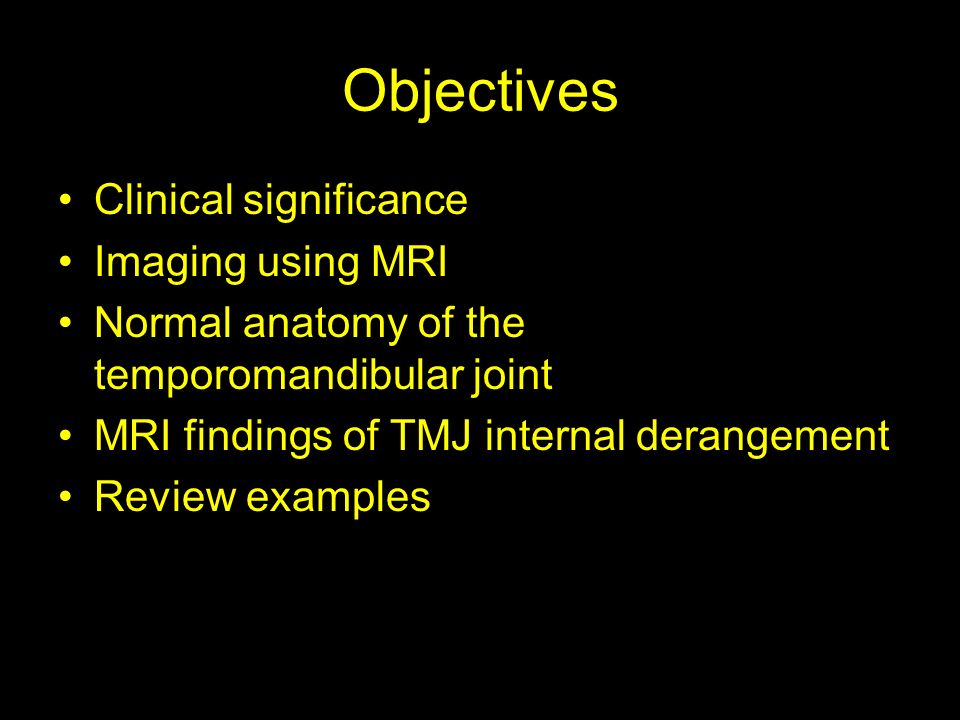 Objectives

• Clinical significance
• Imaging using MRI
• Normal anatomy of the temporomandibular joint
• MRI findings of TMJ internal derangement
• Review examples